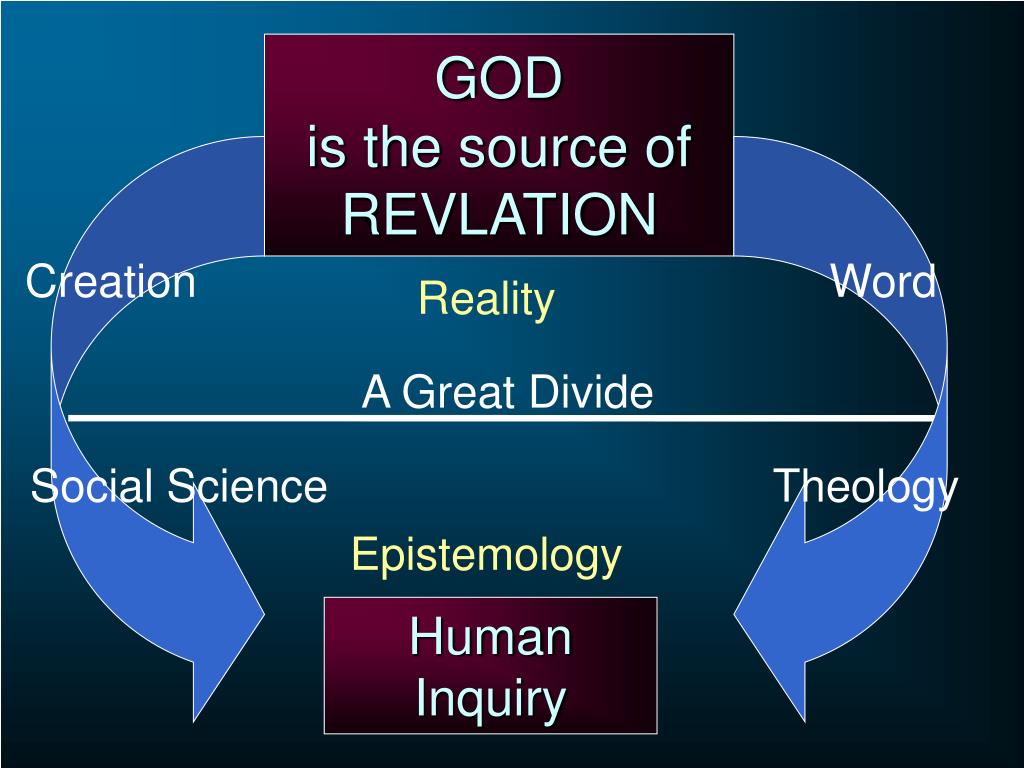 GOD
is the source of
REVLATION

Creation

Reality

Word

A Great Divide

Social Science

Theology

Epistemology

Human
Inquiry